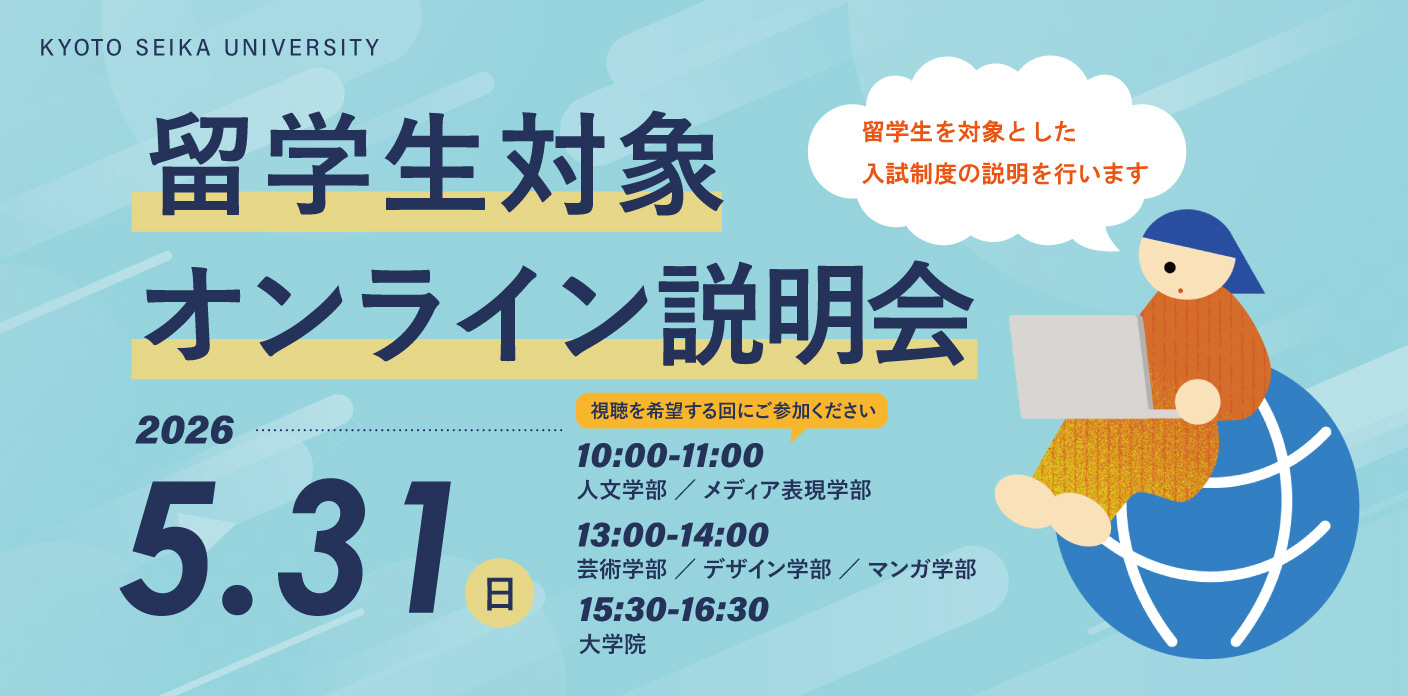 KYOTO SEIKA UNIVERSITY

留学生対象
オンライン説明会

留学生を対象とした
入試制度の説明を行います

2026

5.31 日

視聴を希望する回にご参加ください

10:00-11:00
人文学部 ／ メディア表現学部

13:00-14:00
芸術学部 ／ デザイン学部 ／ マンガ学部

15:30-16:30
大学院